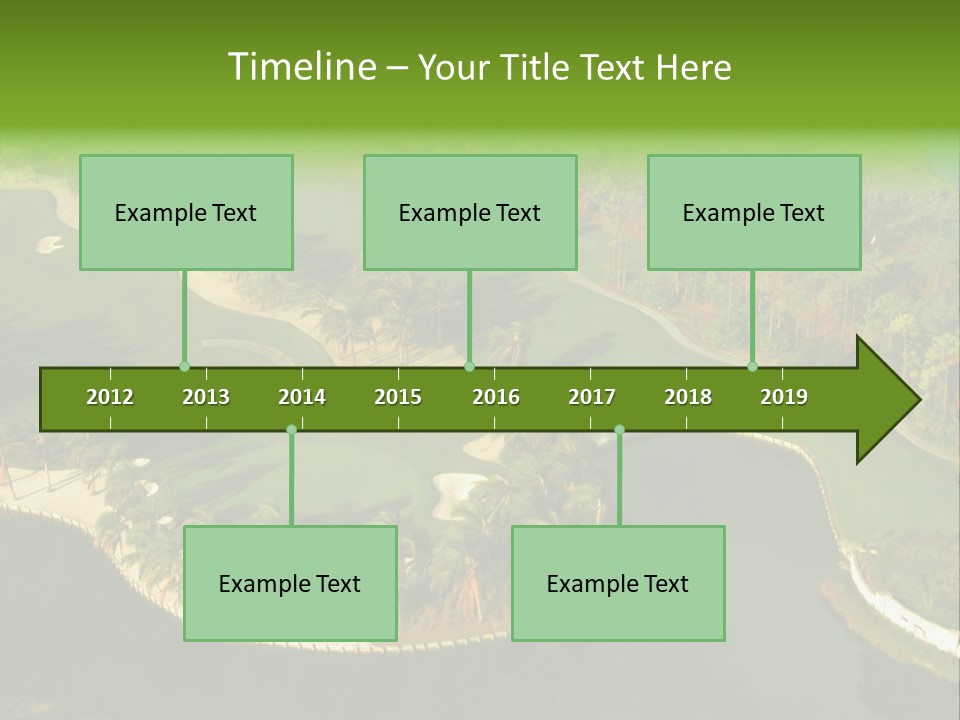 Timeline – Your Title Text Here

Example Text

Example Text

Example Text

2012 2013 2014 2015 2016 2017 2018 2019

Example Text

Example Text